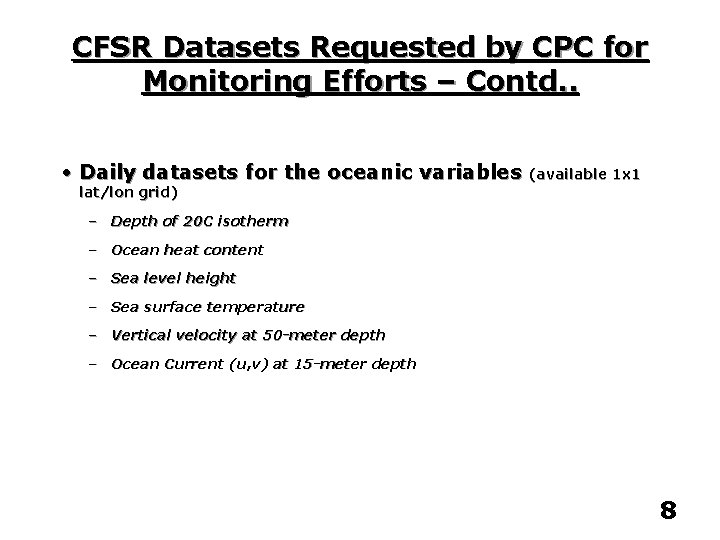 CFSR Datasets Requested by CPC for Monitoring Efforts – Contd..

• Daily datasets for the oceanic variables (available 1x1 lat/lon grid)

– Depth of 20C isotherm

– Ocean heat content

– Sea level height

– Sea surface temperature

– Vertical velocity at 50-meter depth

– Ocean Current (u,v) at 15-meter depth

8